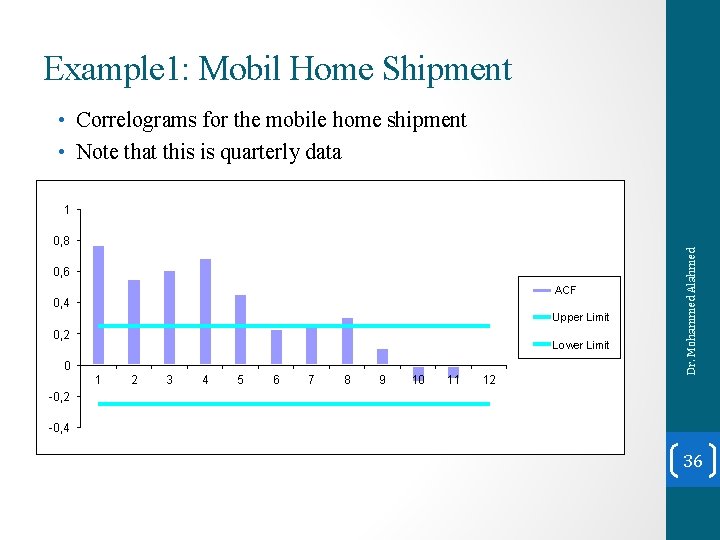 Example1: Mobil Home Shipment

• Correlograms for the mobile home shipment
• Note that this is quarterly data

1
0,8
0,6
0,4
0,2
0
-0,2
-0,4
1 2 3 4 5 6 7 8 9 10 11 12

ACF
Upper Limit
Lower Limit

Dr. Mohammed Alahmed

36